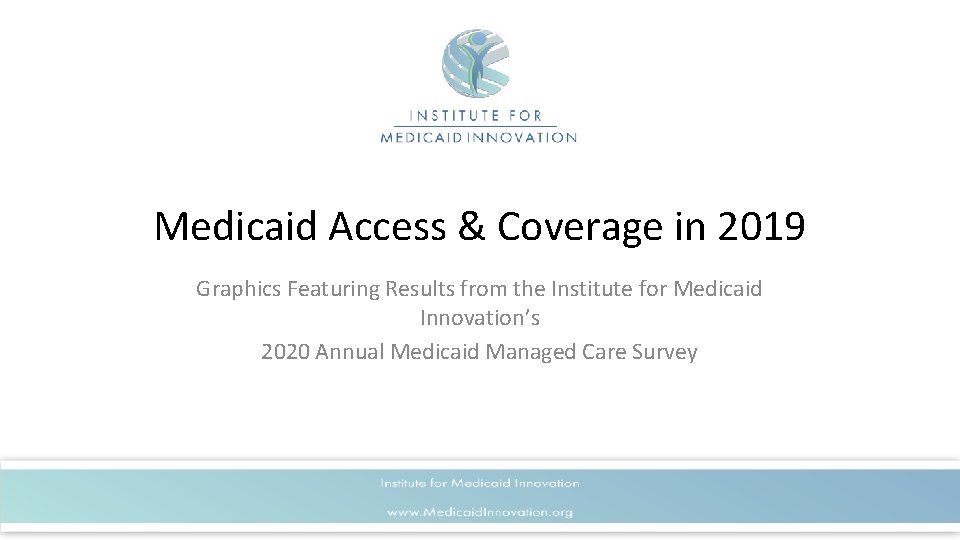 INSTITUTE FOR
MEDICAID INNOVATION

Medicaid Access & Coverage in 2019

Graphics Featuring Results from the Institute for Medicaid Innovation's
2020 Annual Medicaid Managed Care Survey

Institute for Medicaid Innovation
www.MedicaidInnovation.org